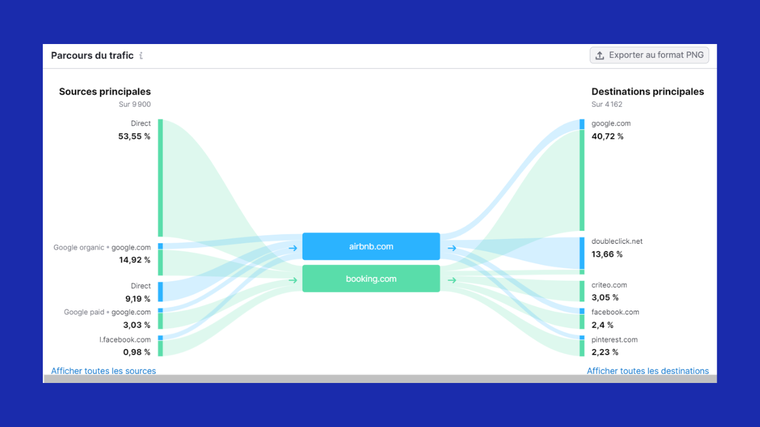 Parcours du trafic i

Exporter au format PNG

Sources principales
Sur 9 900

Direct
53,55 %

Google organic • google.com
14,92 %

Direct
9,19 %

Google paid • google.com
3,03 %

l.facebook.com
0,98 %

Afficher toutes les sources

airbnb.com

booking.com

Destinations principales
Sur 4 162

google.com
40,72 %

doubleclick.net
13,66 %

criteo.com
3,05 %

facebook.com
2,4 %

pinterest.com
2,23 %

Afficher toutes les destinations